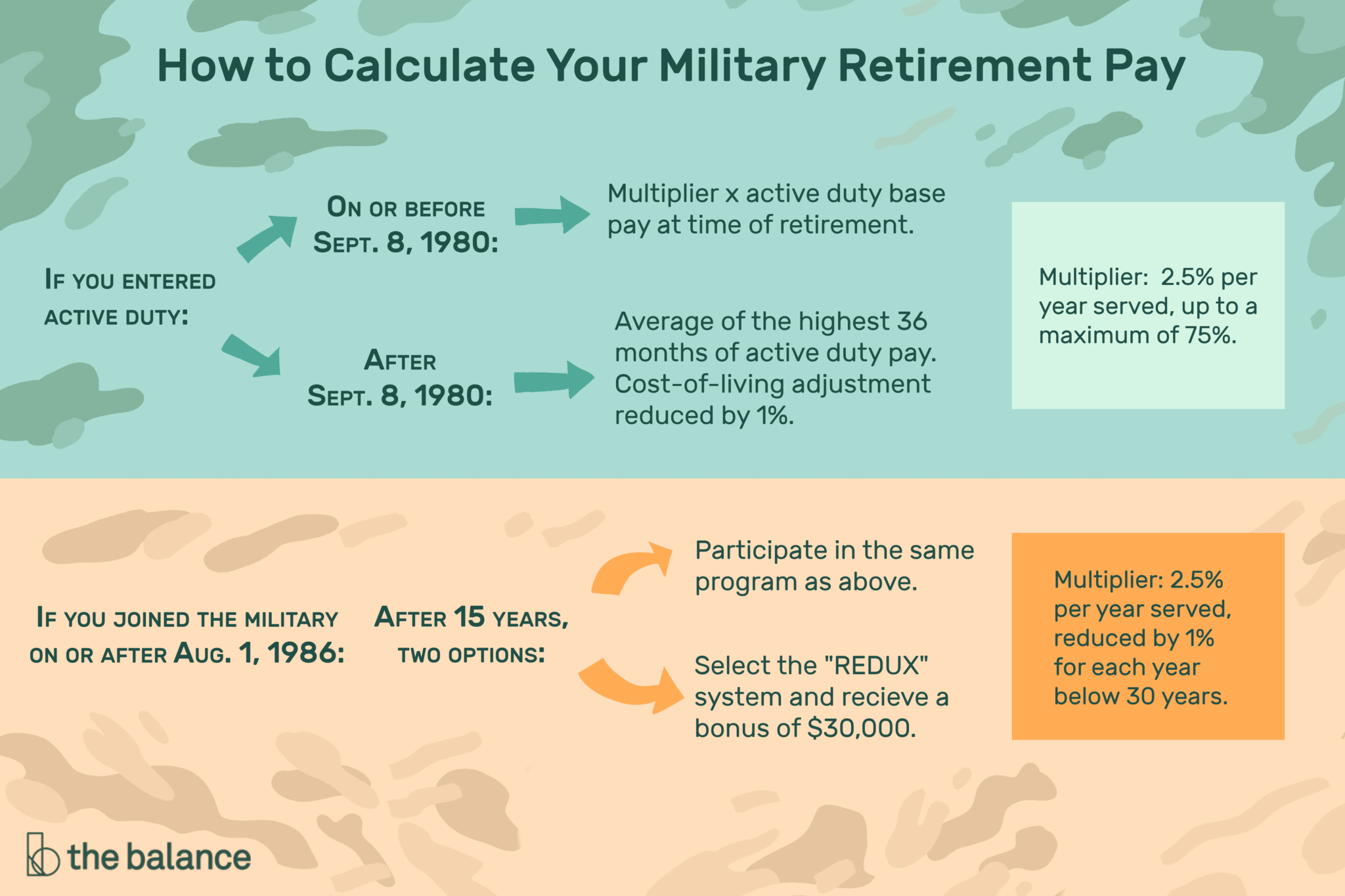 How to Calculate Your Military Retirement Pay

If you entered active duty:

On or before Sept. 8, 1980:

Multiplier x active duty base pay at time of retirement.

After Sept. 8, 1980:

Average of the highest 36 months of active duty pay. Cost-of-living adjustment reduced by 1%.

Multiplier: 2.5% per year served, up to a maximum of 75%.

If you joined the military on or after Aug. 1, 1986:

After 15 years, two options:

Participate in the same program as above.

Select the "REDUX" system and recieve a bonus of $30,000.

Multiplier: 2.5% per year served, reduced by 1% for each year below 30 years.

the balance